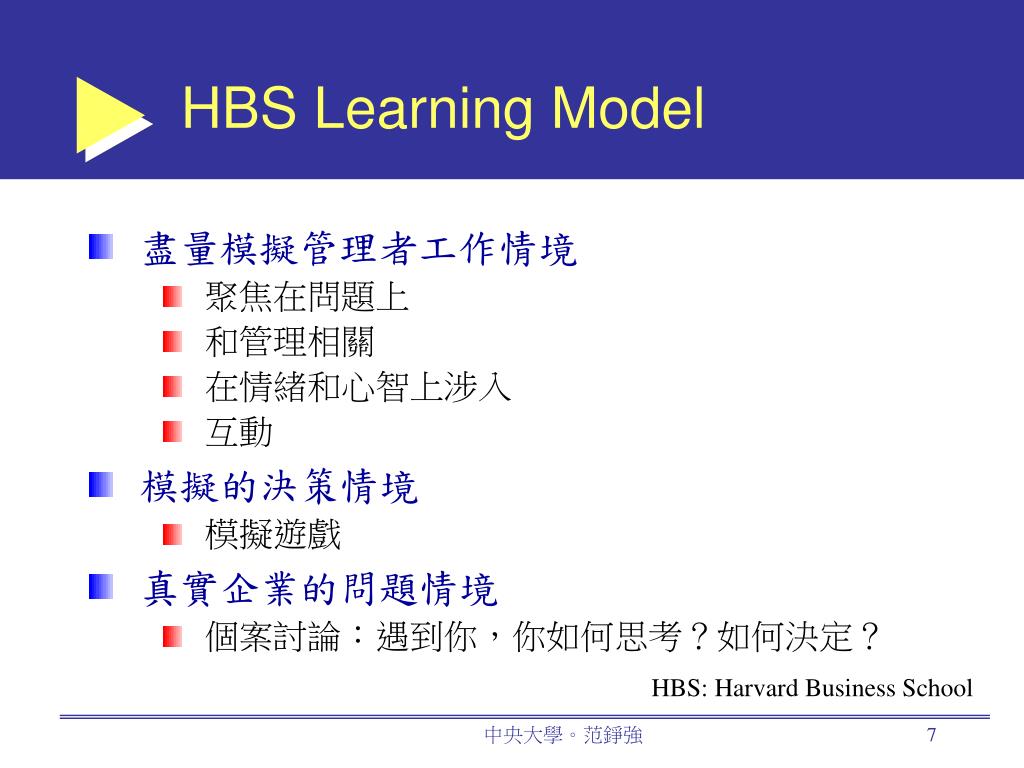 HBS Learning Model

盡量模擬管理者工作情境

聚焦在問題上

和管理相關

在情緒和心智上涉入

互動

模擬的決策情境

模擬遊戲

真實企業的問題情境

個案討論：遇到你，你如何思考？如何決定？

HBS: Harvard Business School

中央大學。范錚強

7